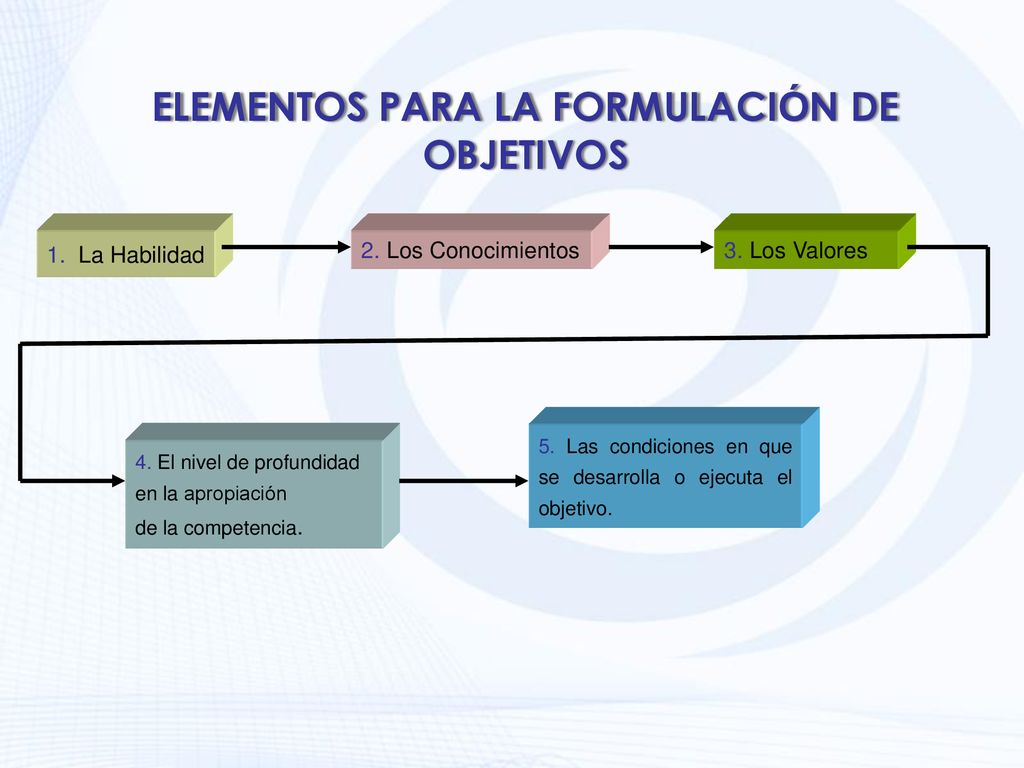 ELEMENTOS PARA LA FORMULACIÓN DE OBJETIVOS

1. La Habilidad

2. Los Conocimientos

3. Los Valores

4. El nivel de profundidad en la apropiación de la competencia.

5. Las condiciones en que se desarrolla o ejecuta el objetivo.